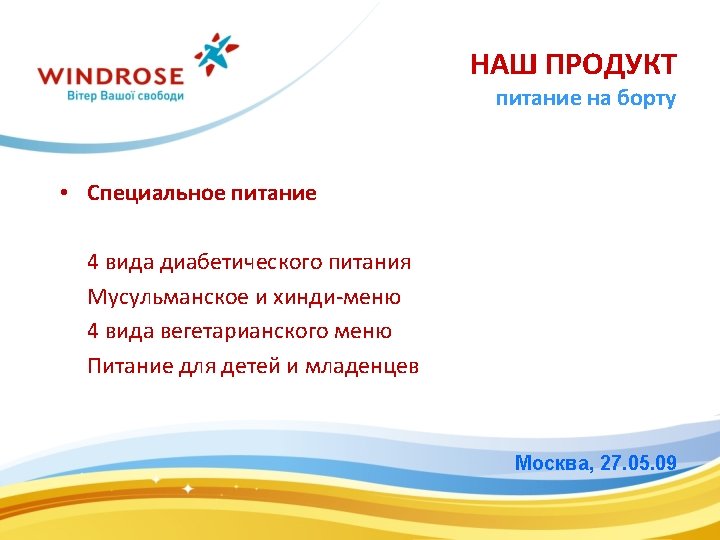 WINDROSE
Вітер Вашої свободи

НАШ ПРОДУКТ
питание на борту

• Специальное питание

4 вида диабетического питания
Мусульманское и хинди-меню
4 вида вегетарианского меню
Питание для детей и младенцев

Москва, 27.05.09